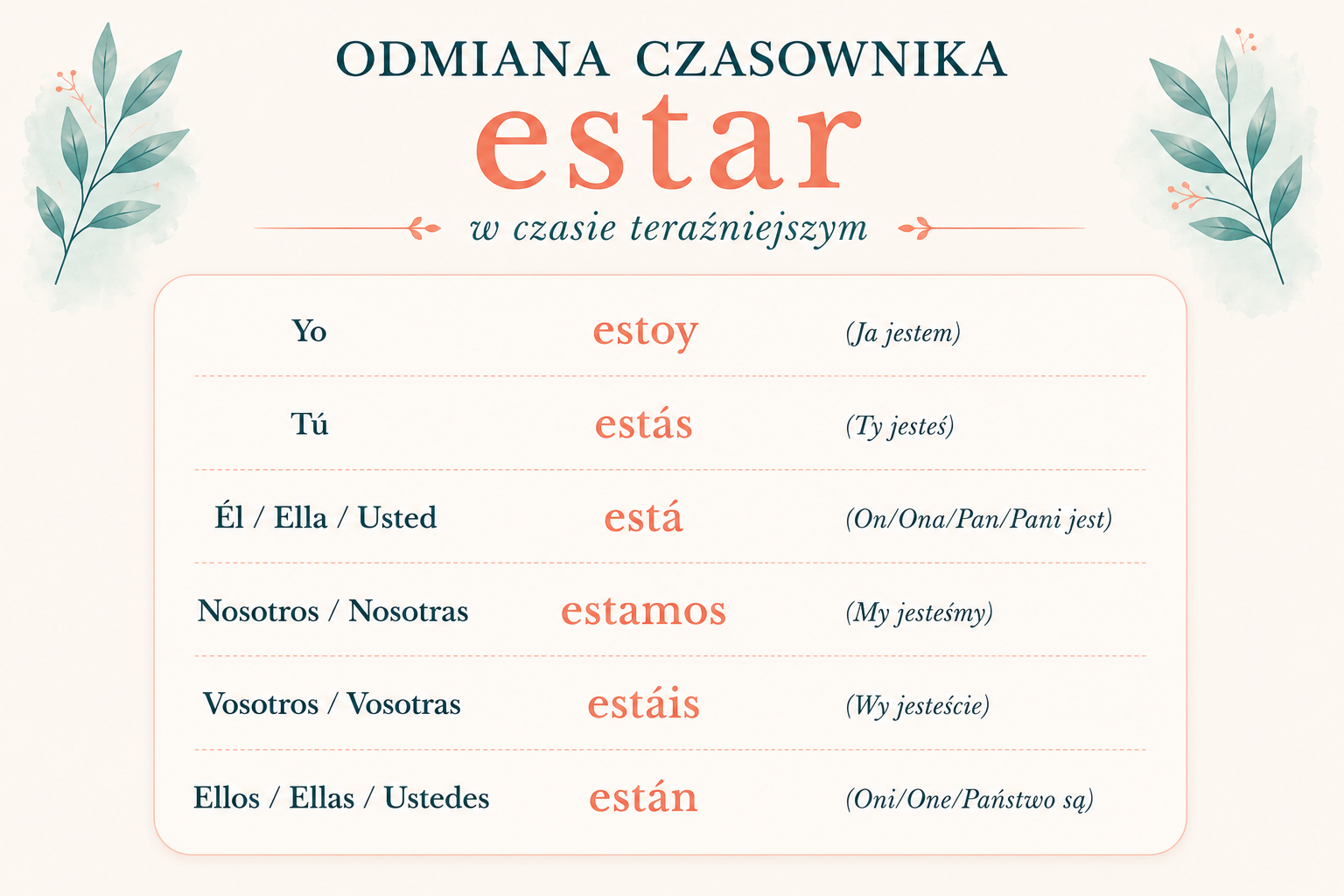 ODMIANA CZASOWNIKA

estar

w czasie teraźniejszym

| | | |
|---|---|---|
| Yo | estoy | (Ja jestem) |
| Tú | estás | (Ty jesteś) |
| Él / Ella / Usted | está | (On/Ona/Pan/Pani jest) |
| Nosotros / Nosotras | estamos | (My jesteśmy) |
| Vosotros / Vosotras | estáis | (Wy jesteście) |
| Ellos / Ellas / Ustedes | están | (Oni/One/Państwo są) |